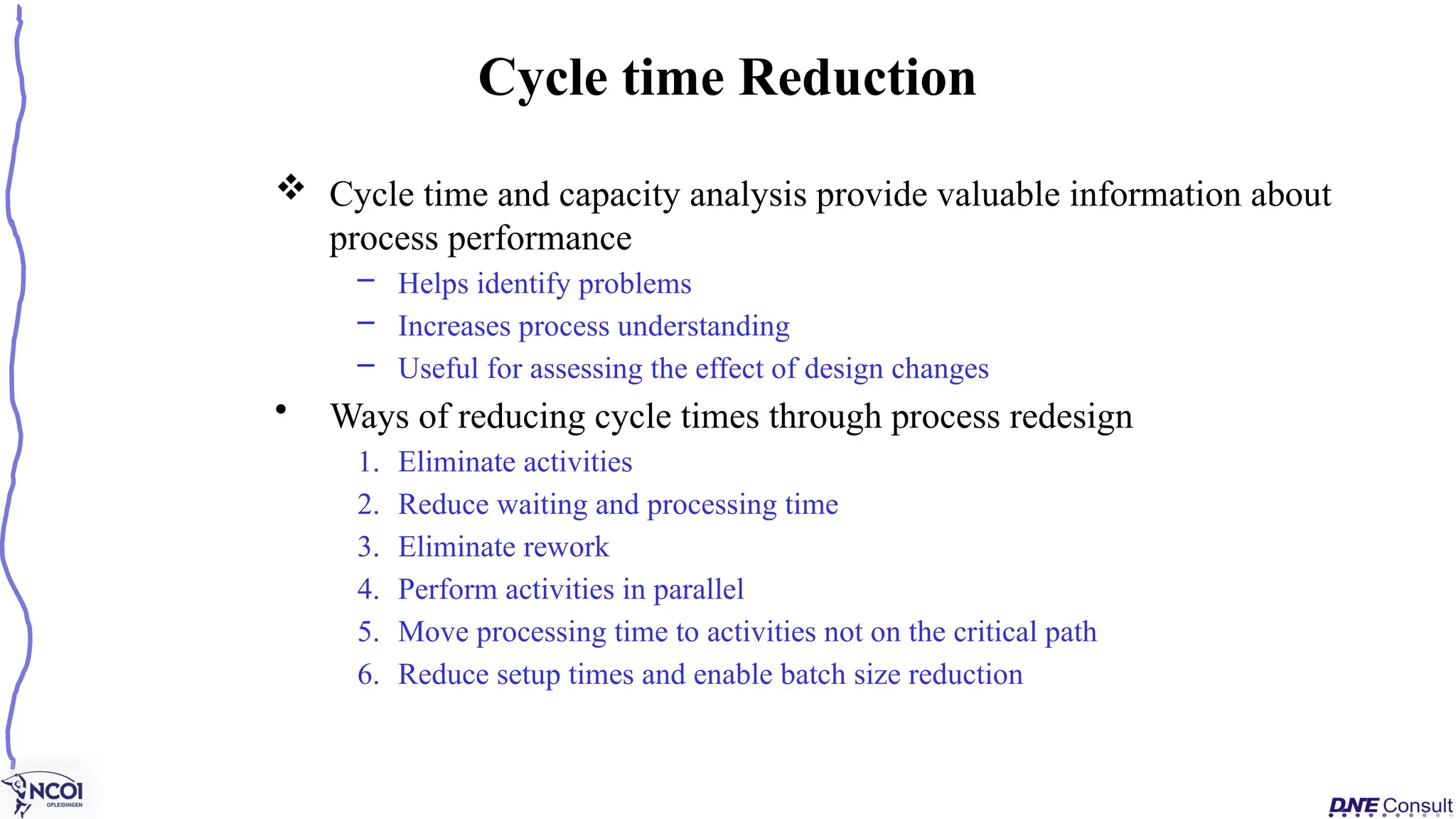 Cycle time Reduction

❖ Cycle time and capacity analysis provide valuable information about process performance

– Helps identify problems
– Increases process understanding
– Useful for assessing the effect of design changes

• Ways of reducing cycle times through process redesign

1. Eliminate activities
2. Reduce waiting and processing time
3. Eliminate rework
4. Perform activities in parallel
5. Move processing time to activities not on the critical path
6. Reduce setup times and enable batch size reduction

NCOI OPLEIDINGEN

DNE Consult